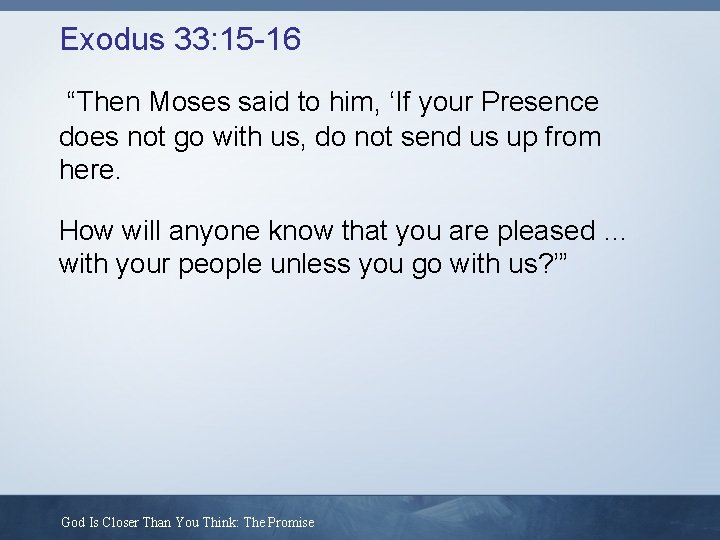 Exodus 33:15-16

“Then Moses said to him, ‘If your Presence does not go with us, do not send us up from here.

How will anyone know that you are pleased … with your people unless you go with us?’”

God Is Closer Than You Think: The Promise